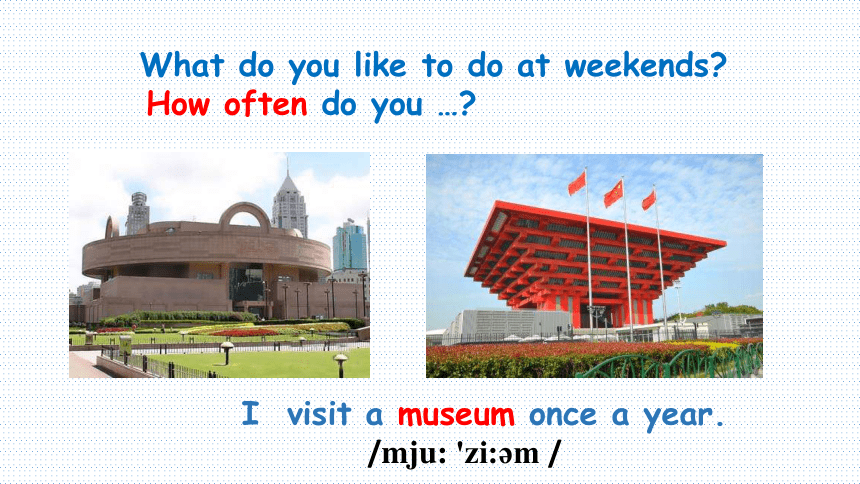 What do you like to do at weekends?
How often do you …?

I visit a museum once a year.
/mju: 'zi:əm /